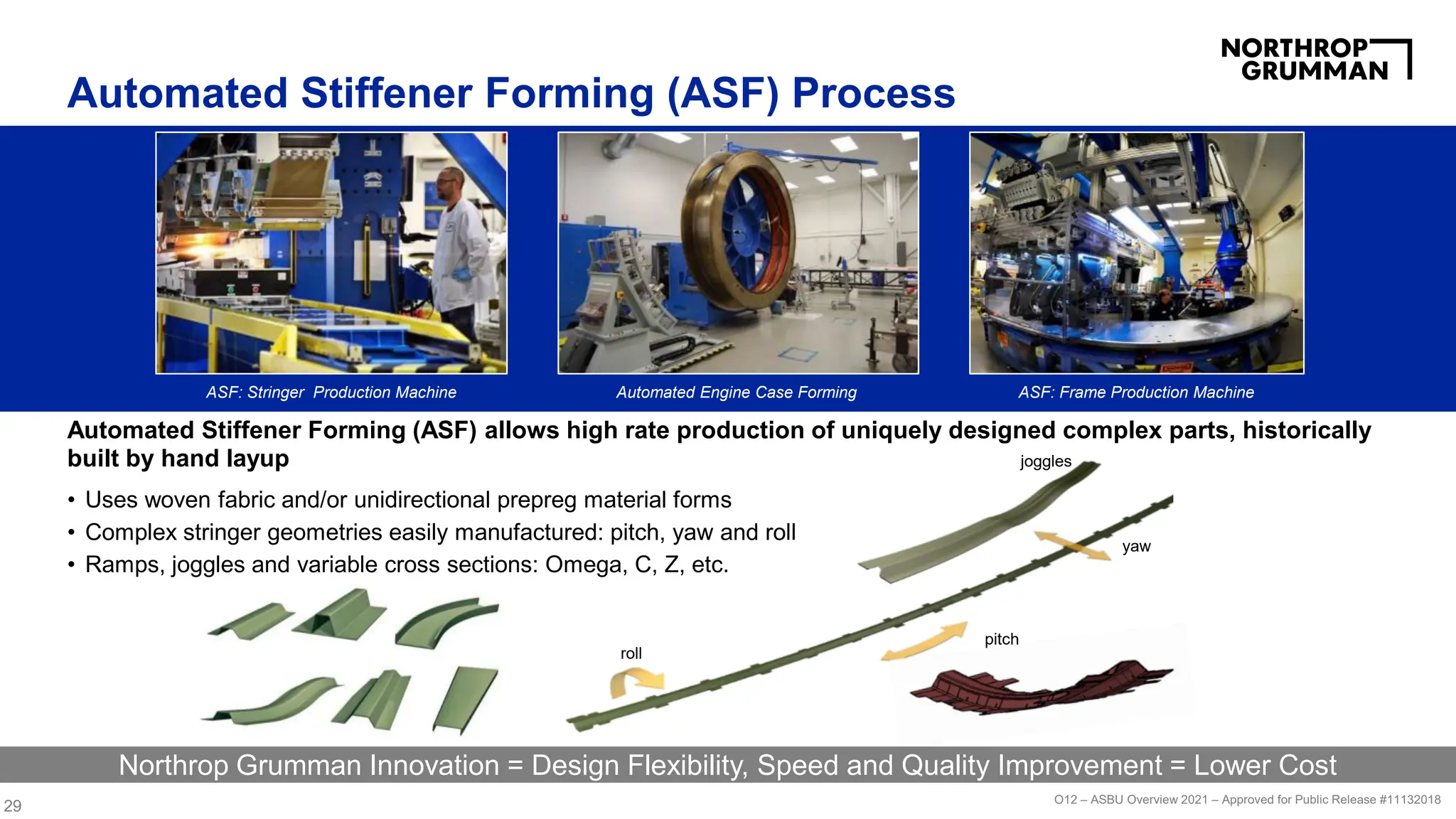 NORTHROP GRUMMAN

Automated Stiffener Forming (ASF) Process

ASF: Stringer Production Machine

Automated Engine Case Forming

ASF: Frame Production Machine

Automated Stiffener Forming (ASF) allows high rate production of uniquely designed complex parts, historically built by hand layup

• Uses woven fabric and/or unidirectional prepreg material forms
• Complex stringer geometries easily manufactured: pitch, yaw and roll
• Ramps, joggles and variable cross sections: Omega, C, Z, etc.

joggles

yaw

pitch

roll

Northrop Grumman Innovation = Design Flexibility, Speed and Quality Improvement = Lower Cost

29

O12 – ASBU Overview 2021 – Approved for Public Release #11132018